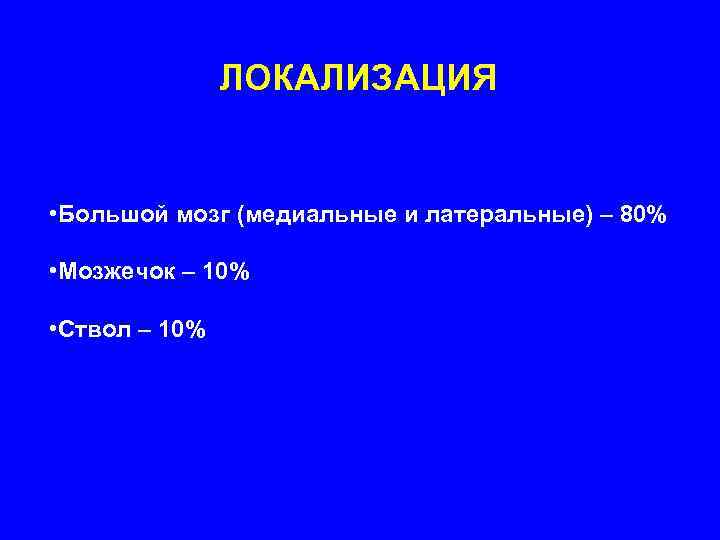 ЛОКАЛИЗАЦИЯ

•Большой мозг (медиальные и латеральные) – 80%

•Мозжечок – 10%

•Ствол – 10%